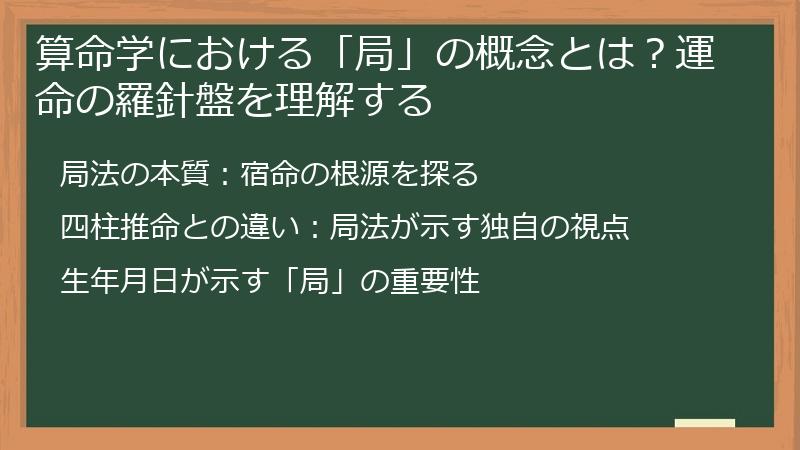 算命学における「局」の概念とは？運命の羅針盤を理解する

局法の本質：宿命の根源を探る

四柱推命との違い：局法が示す独自の視点

生年月日が示す「局」の重要性